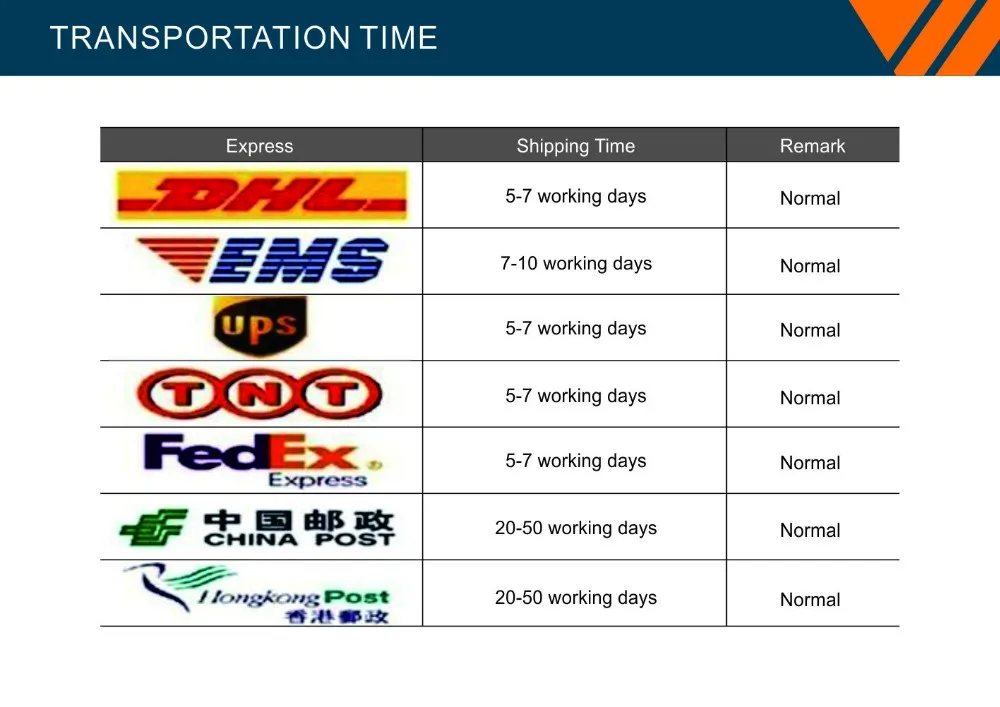 TRANSPORTATION TIME

| Express | Shipping Time | Remark |
|---|---|---|
| DHL | 5-7 working days | Normal |
| EMS | 7-10 working days | Normal |
| ups | 5-7 working days | Normal |
| TNT | 5-7 working days | Normal |
| FedEx Express | 5-7 working days | Normal |
| 中国邮政 CHINA POST | 20-50 working days | Normal |
| Hongkong Post 香港郵政 | 20-50 working days | Normal |